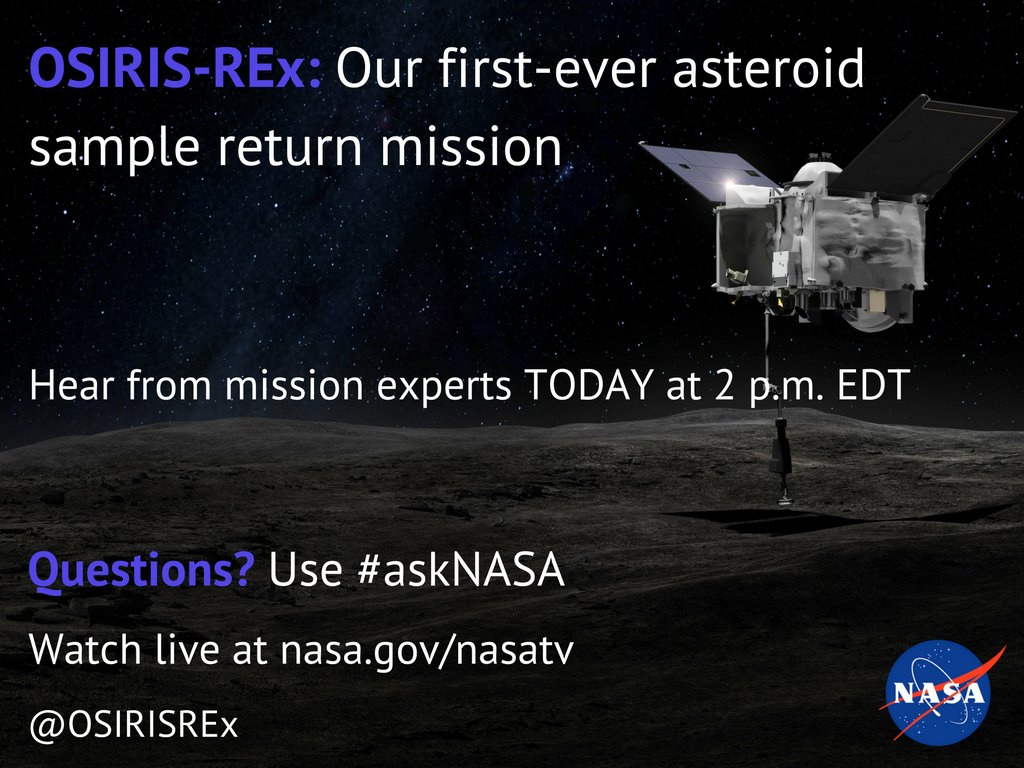 OSIRIS-REx: Our first-ever asteroid sample return mission

Hear from mission experts TODAY at 2 p.m. EDT

Questions? Use #askNASA

Watch live at nasa.gov/nasatv

@OSIRISREx

NASA